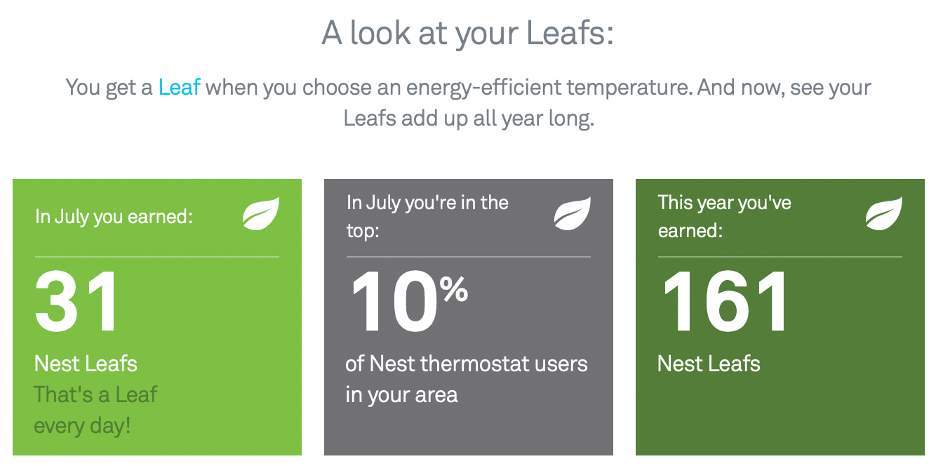 A look at your Leafs:

You get a Leaf when you choose an energy-efficient temperature. And now, see your Leafs add up all year long.

In July you earned:

31

Nest Leafs
That's a Leaf every day!

In July you're in the top:

10%

of Nest thermostat users in your area

This year you've earned:

161

Nest Leafs